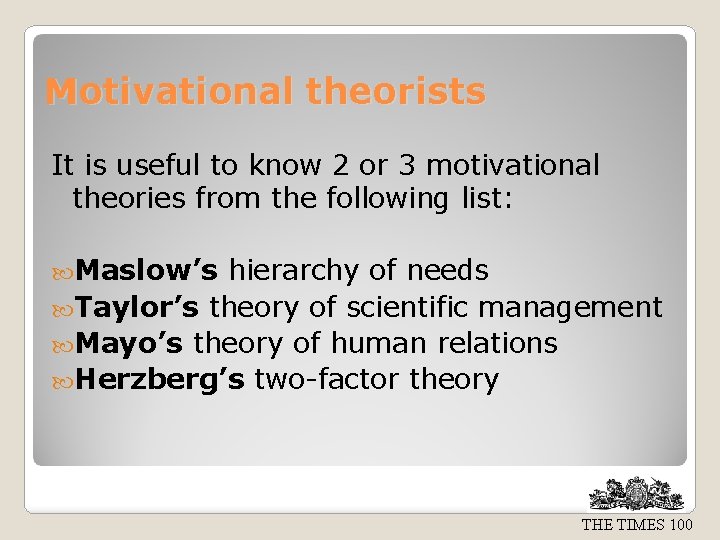 Motivational theorists

It is useful to know 2 or 3 motivational theories from the following list:

Maslow's hierarchy of needs
Taylor's theory of scientific management
Mayo's theory of human relations
Herzberg's two-factor theory

THE TIMES 100